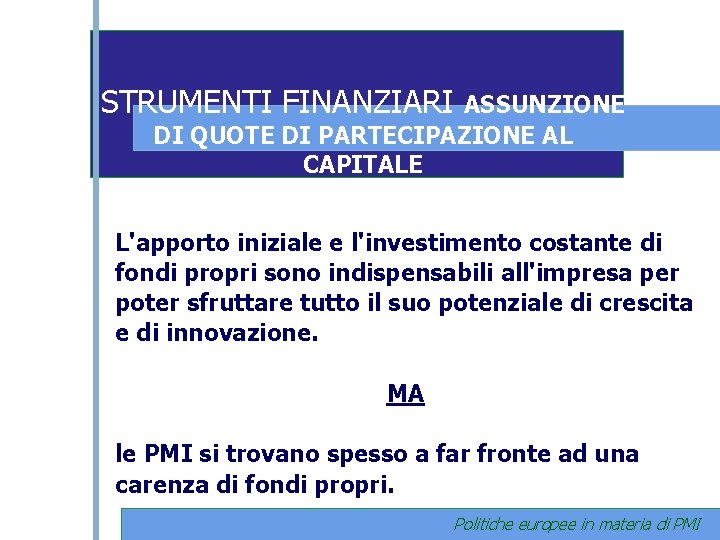 STRUMENTI FINANZIARI ASSUNZIONE DI QUOTE DI PARTECIPAZIONE AL CAPITALE

L'apporto iniziale e l'investimento costante di fondi propri sono indispensabili all'impresa per poter sfruttare tutto il suo potenziale di crescita e di innovazione.

MA

le PMI si trovano spesso a far fronte ad una carenza di fondi propri.

Politiche europee in materia di PMI